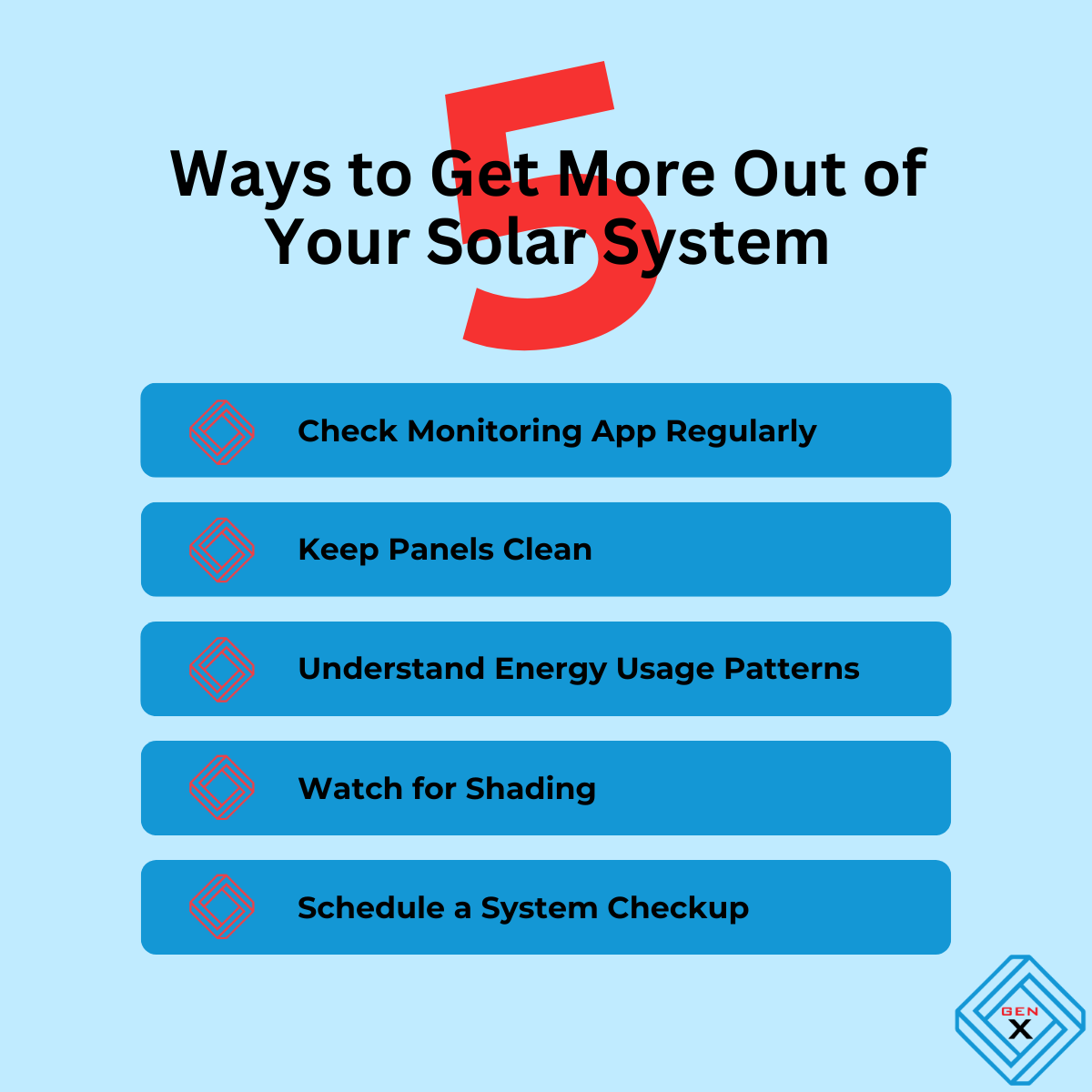 5 Ways to Get More Out of Your Solar System

Check Monitoring App Regularly

Keep Panels Clean

Understand Energy Usage Patterns

Watch for Shading

Schedule a System Checkup

GEN X